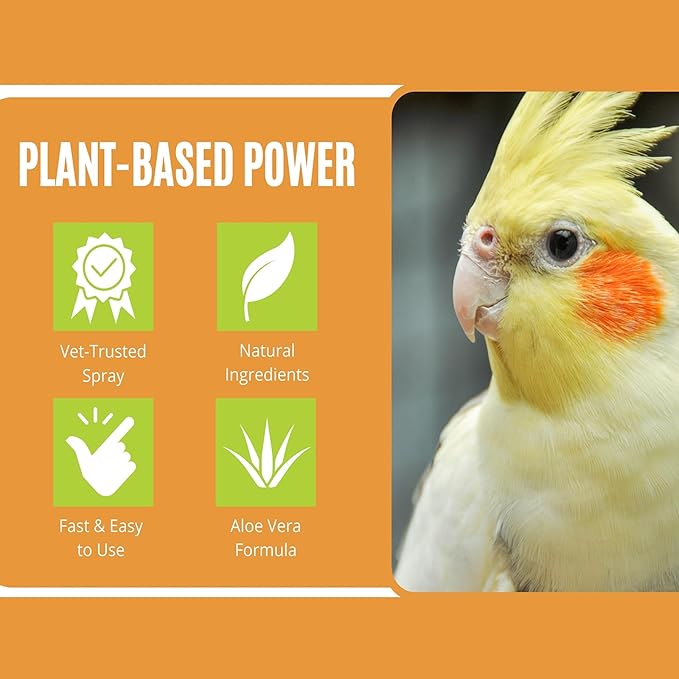 PLANT-BASED POWER

Vet-Trusted Spray

Natural Ingredients

Fast & Easy to Use

Aloe Vera Formula